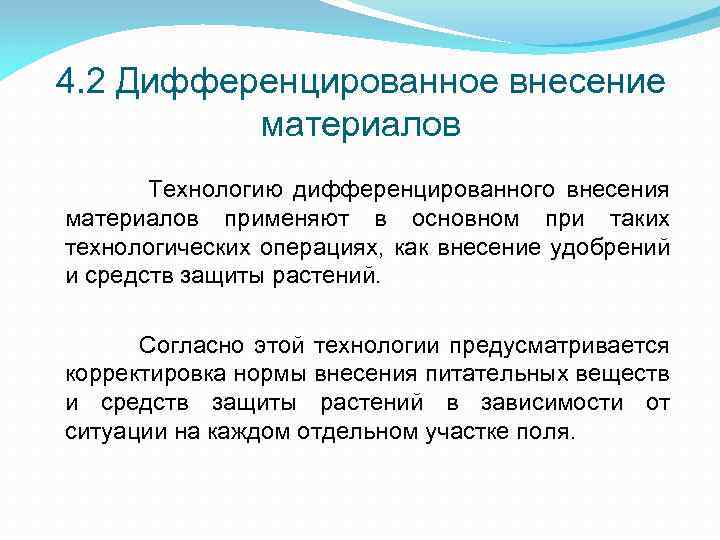 4.2 Дифференцированное внесение материалов

Технологию дифференцированного внесения материалов применяют в основном при таких технологических операциях, как внесение удобрений и средств защиты растений.

Согласно этой технологии предусматривается корректировка нормы внесения питательных веществ и средств защиты растений в зависимости от ситуации на каждом отдельном участке поля.